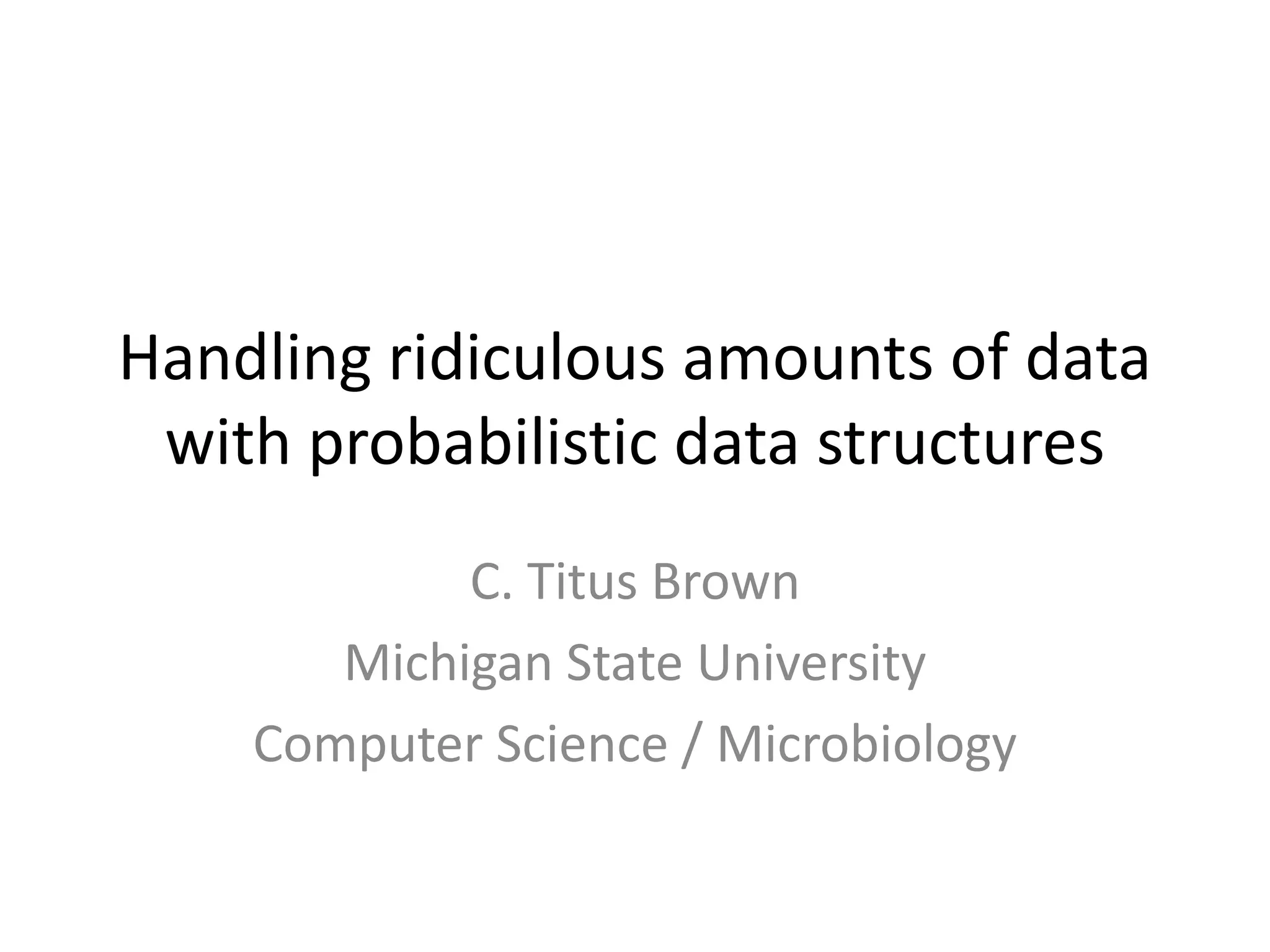 Handling ridiculous amounts of data with probabilistic data structures

C. Titus Brown
Michigan State University
Computer Science / Microbiology